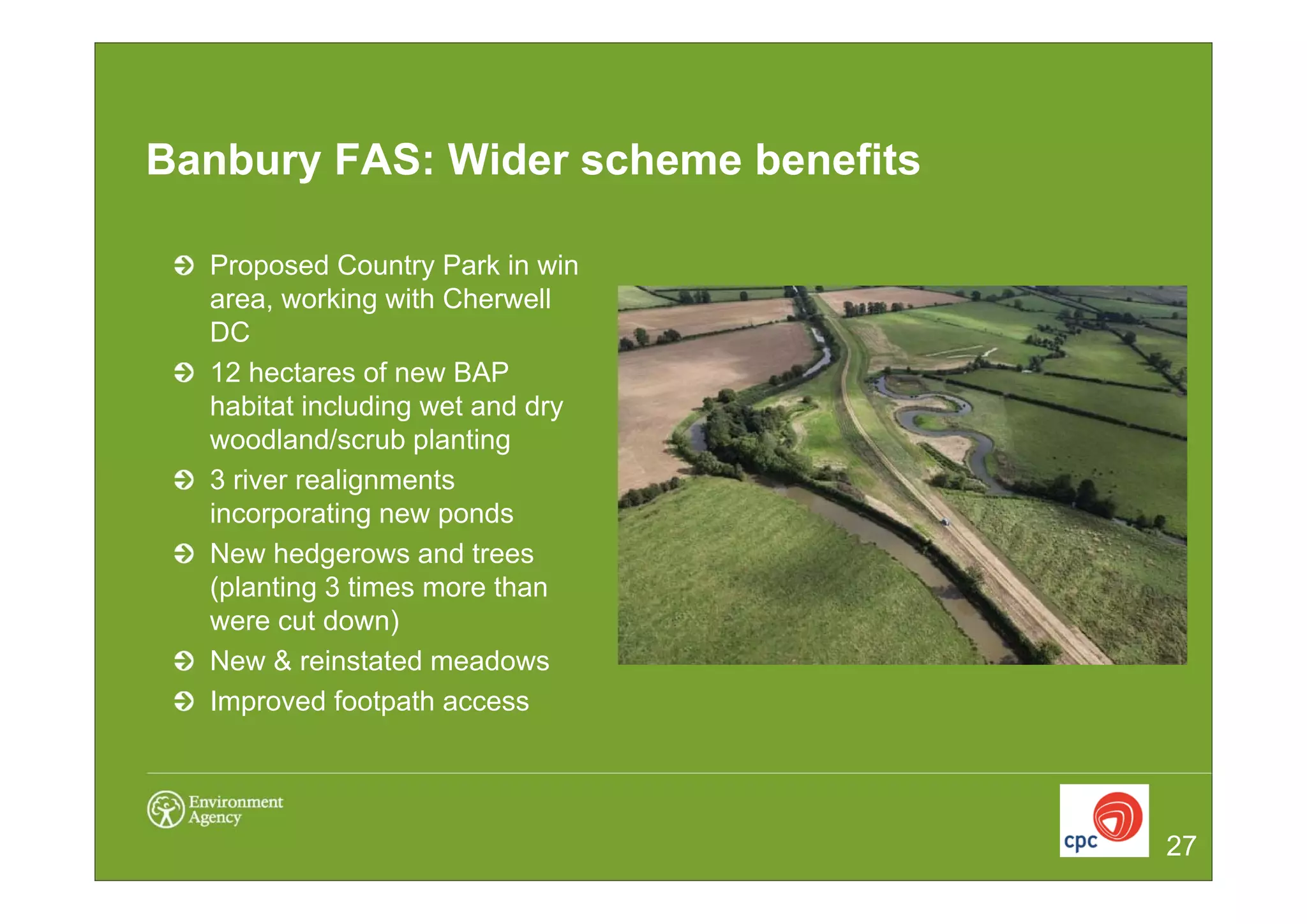 Banbury FAS: Wider scheme benefits

Proposed Country Park in win area, working with Cherwell DC

12 hectares of new BAP habitat including wet and dry woodland/scrub planting

3 river realignments incorporating new ponds

New hedgerows and trees (planting 3 times more than were cut down)

New & reinstated meadows

Improved footpath access

Environment Agency

cpc

27